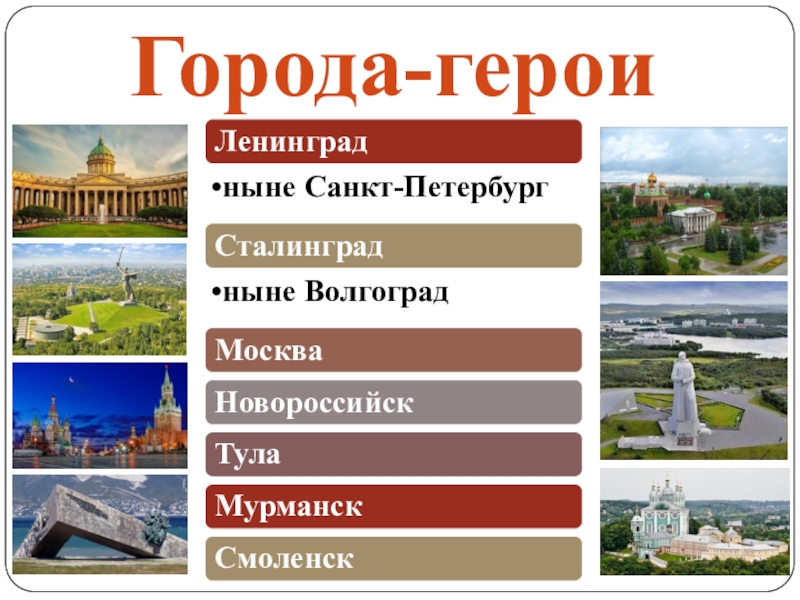 Города-герои

Ленинград

•ныне Санкт-Петербург

Сталинград

•ныне Волгоград

Москва

Новороссийск

Тула

Мурманск

Смоленск